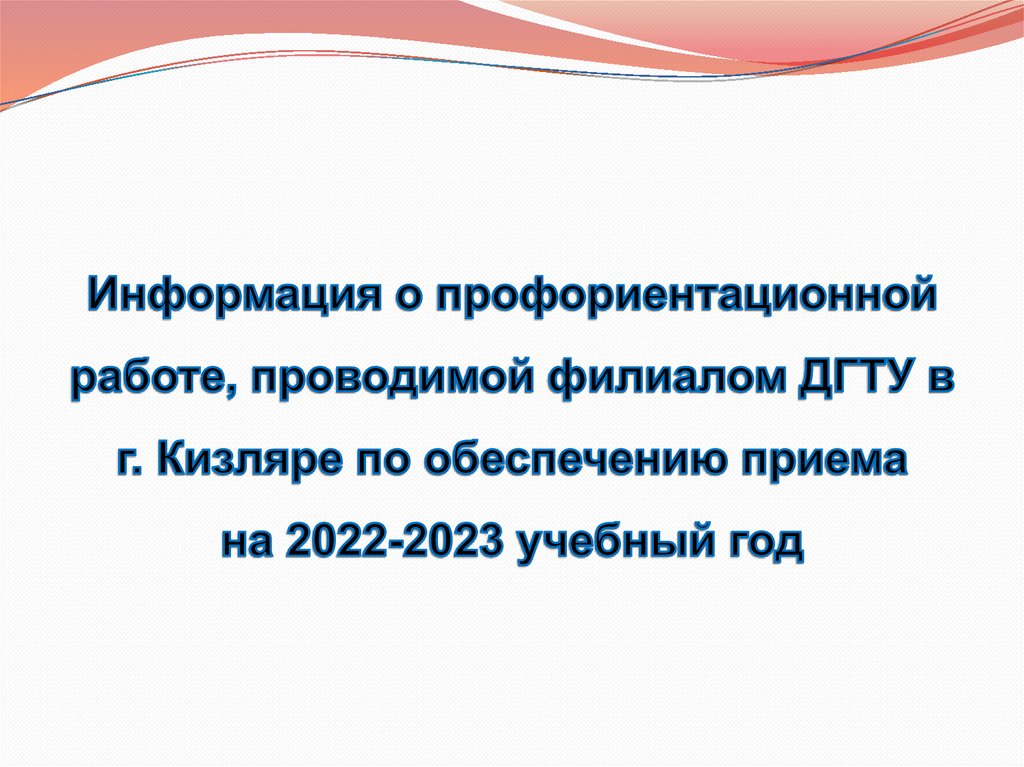 Информация о профориентационной работе, проводимой филиалом ДГТУ в г. Кизляре по обеспечению приема на 2022-2023 учебный год